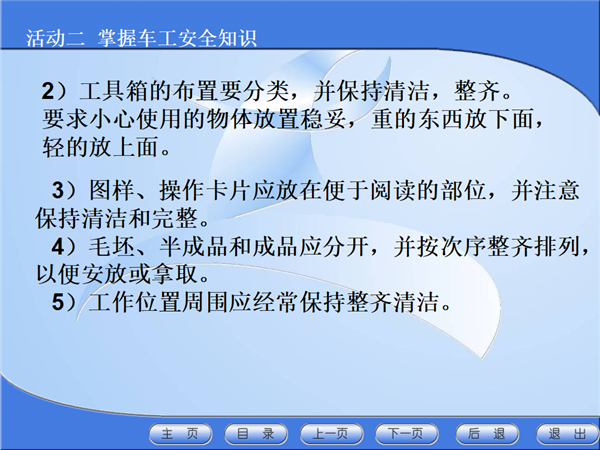 活动二 掌握车工安全知识

2）工具箱的布置要分类，并保持清洁，整齐。要求小心使用的物体放置稳妥，重的东西放下面，轻的放上面。

3）图样、操作卡片应放在便于阅读的部位，并注意保持清洁和完整。
4）毛坯、半成品和成品应分开，并按次序整齐排列，以便安放或拿取。
5）工作位置周围应经常保持整齐清洁。

主 页 目 录 上一页 下一页 后 退 退 出